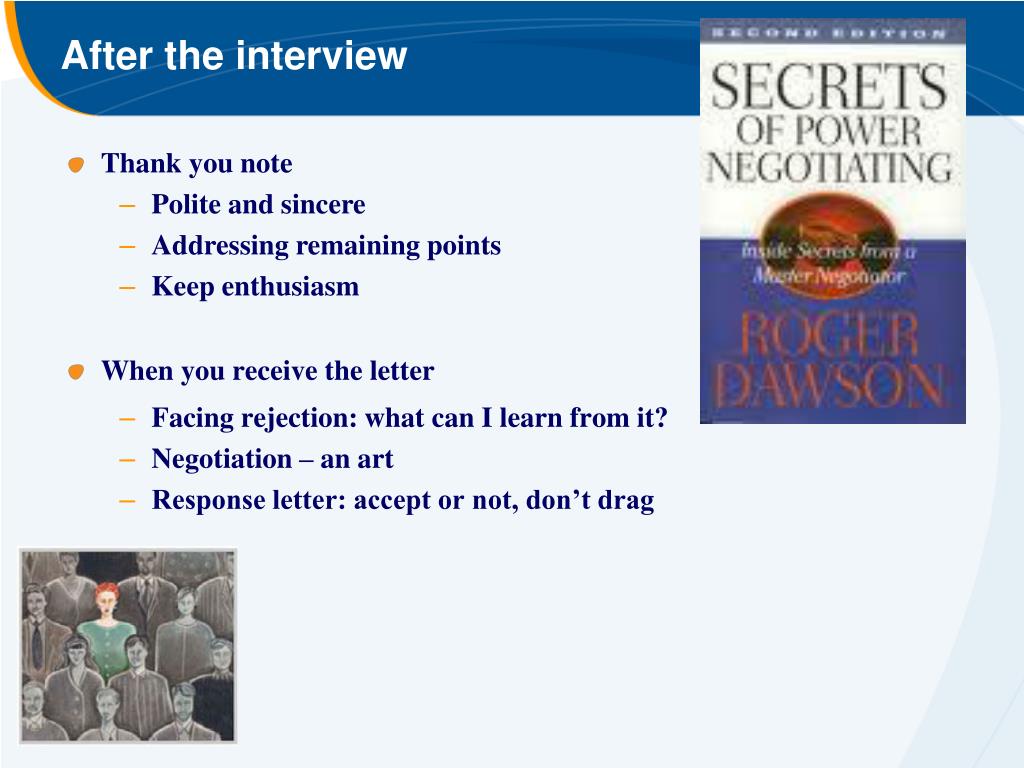 After the interview

Thank you note
– Polite and sincere
– Addressing remaining points
– Keep enthusiasm

When you receive the letter
– Facing rejection: what can I learn from it?
– Negotiation – an art
– Response letter: accept or not, don't drag

SECOND EDITION
SECRETS OF POWER NEGOTIATING
Inside Secrets from a Master Negotiator
ROGER DAWSON